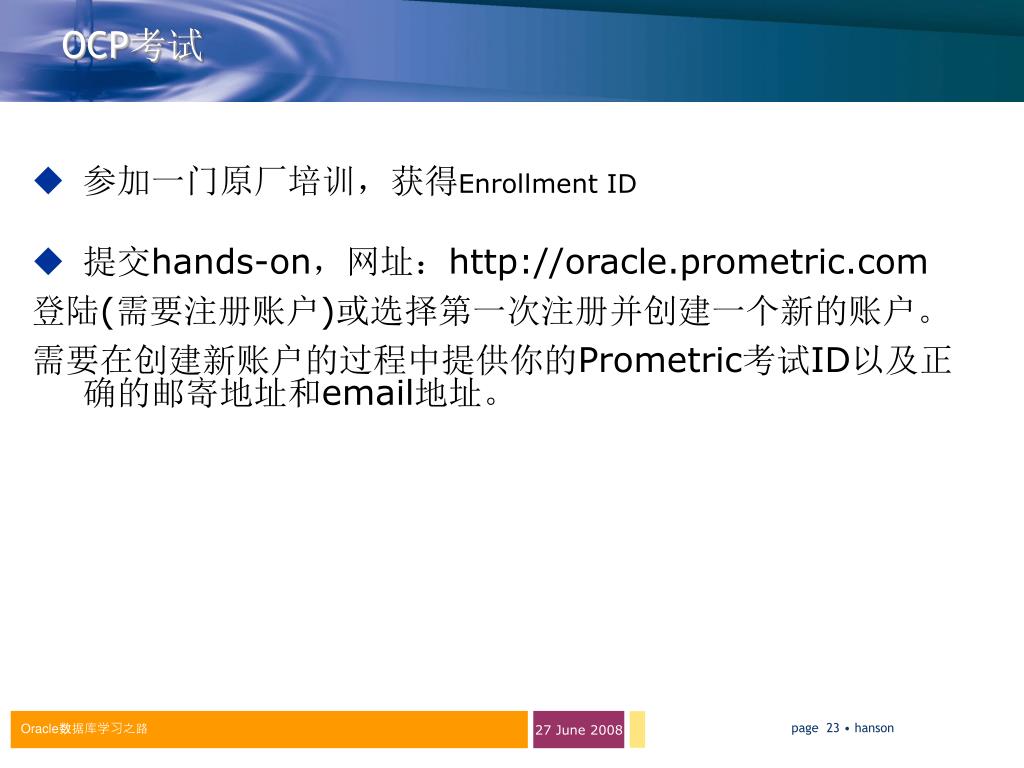 OCP考试

◆ 参加一门原厂培训，获得Enrollment ID

◆ 提交hands-on，网址：http://oracle.prometric.com

登陆(需要注册账户)或选择第一次注册并创建一个新的账户。

需要在创建新账户的过程中提供你的Prometric考试ID以及正确的邮寄地址和email地址。

Oracle数据库学习之路

27 June 2008

page 23 • hanson